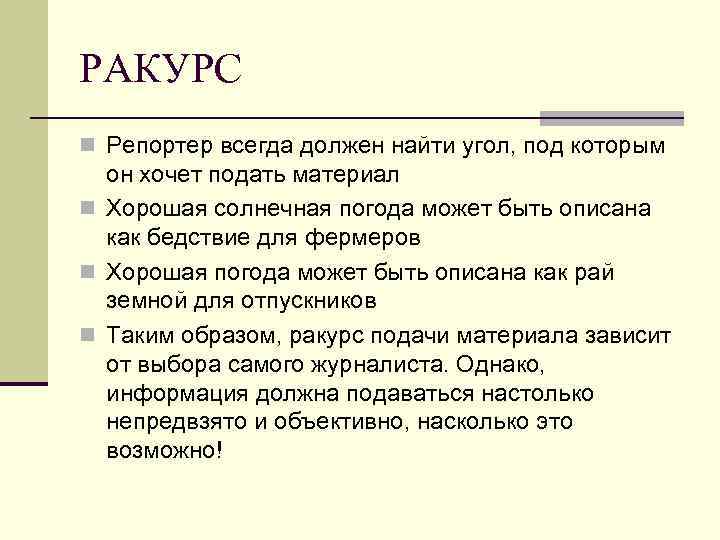 РАКУРС

Репортер всегда должен найти угол, под которым он хочет подать материал

Хорошая солнечная погода может быть описана как бедствие для фермеров

Хорошая погода может быть описана как рай земной для отпускников

Таким образом, ракурс подачи материала зависит от выбора самого журналиста. Однако, информация должна подаваться настолько непредвзято и объективно, насколько это возможно!